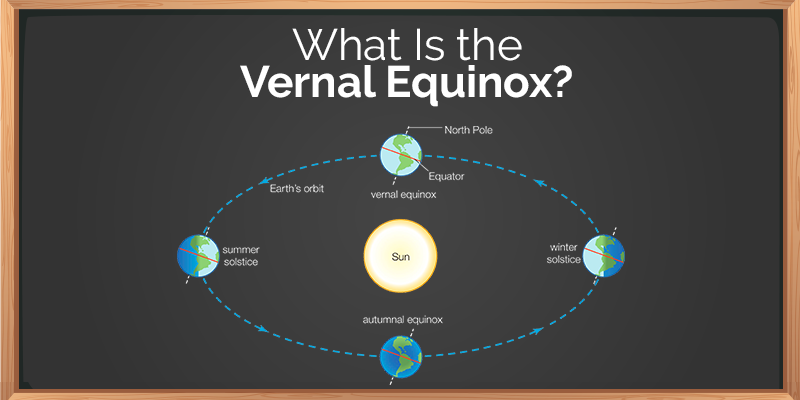 What Is the
Vernal Equinox?

North Pole
Equator
Earth's orbit
vernal equinox
summer solstice
Sun
winter solstice
autumnal equinox